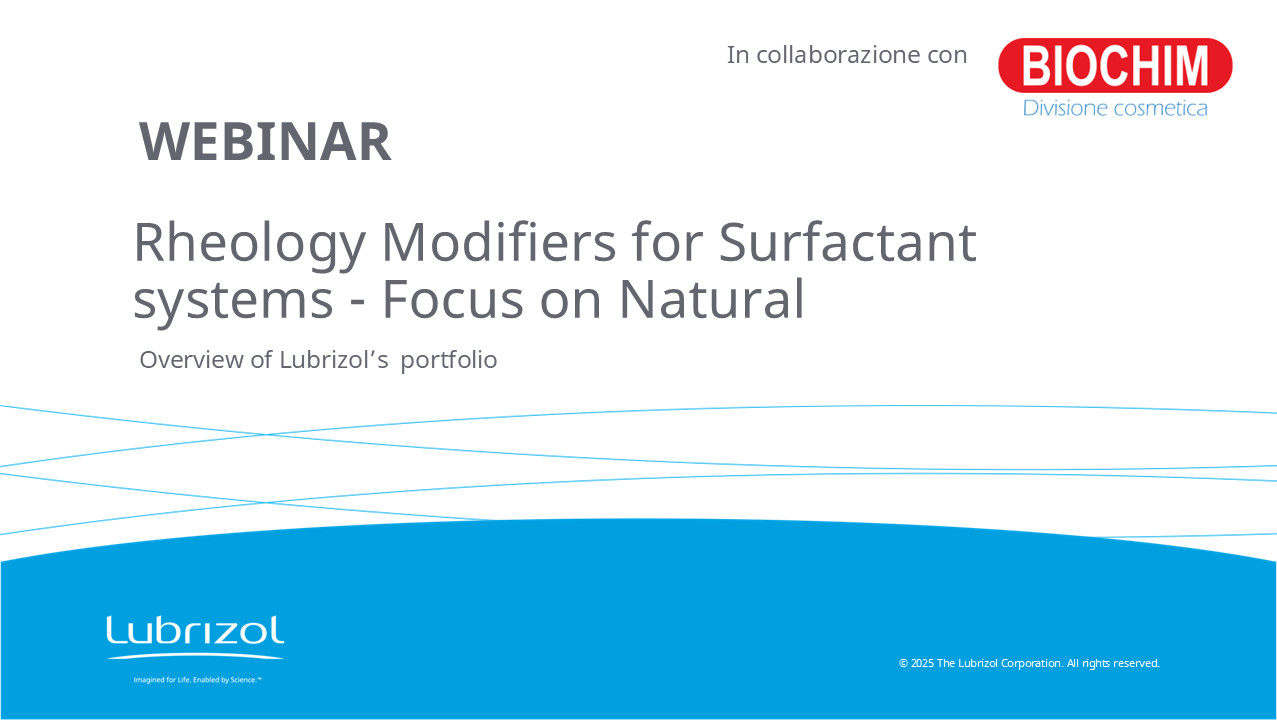 In collaborazione con

BIOCHIM
Divisione cosmetica

WEBINAR

Rheology Modifiers for Surfactant systems - Focus on Natural

Overview of Lubrizol’s portfolio

Lubrizol

Imagined for Life. Enabled by Science.™

© 2025 The Lubrizol Corporation. All rights reserved.